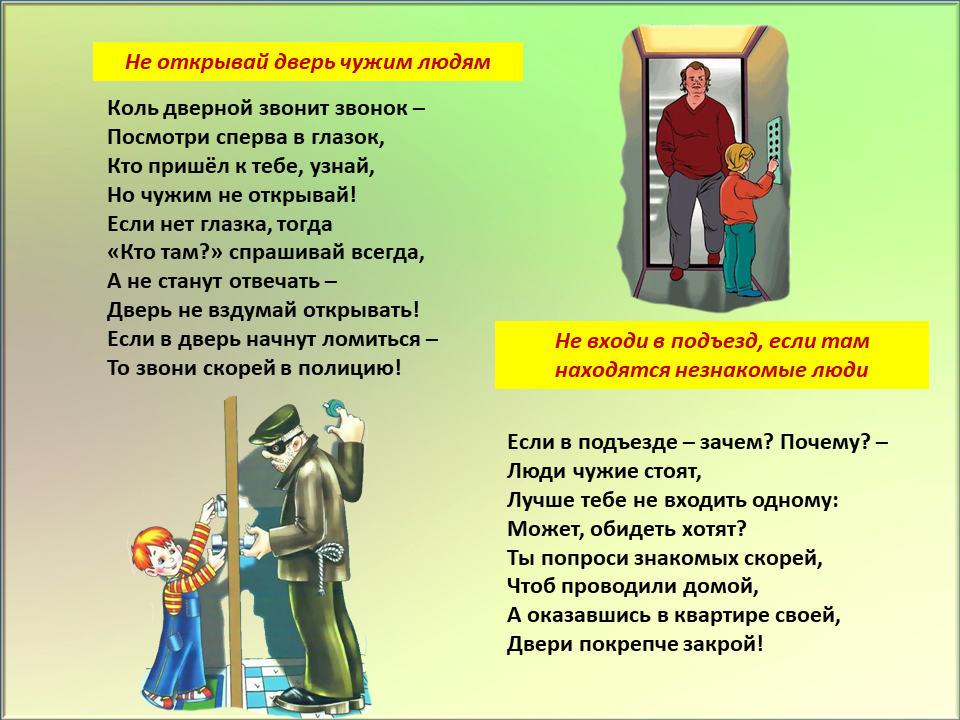 Не открывай дверь чужим людям

Коль дверной звонит звонок –
Посмотри сперва в глазок,
Кто пришёл к тебе, узнай,
Но чужим не открывай!
Если нет глазка, тогда
«Кто там?» спрашивай всегда,
А не станут отвечать –
Дверь не вздумай открывать!
Если в дверь начнут ломиться –
То звони скорей в полицию!

Не входи в подъезд, если там находятся незнакомые люди

Если в подъезде – зачем? Почему? –
Люди чужие стоят,
Лучше тебе не входить одному:
Может, обидеть хотят?
Ты попроси знакомых скорей,
Чтоб проводили домой,
А оказавшись в квартире своей,
Двери покрепче закрой!